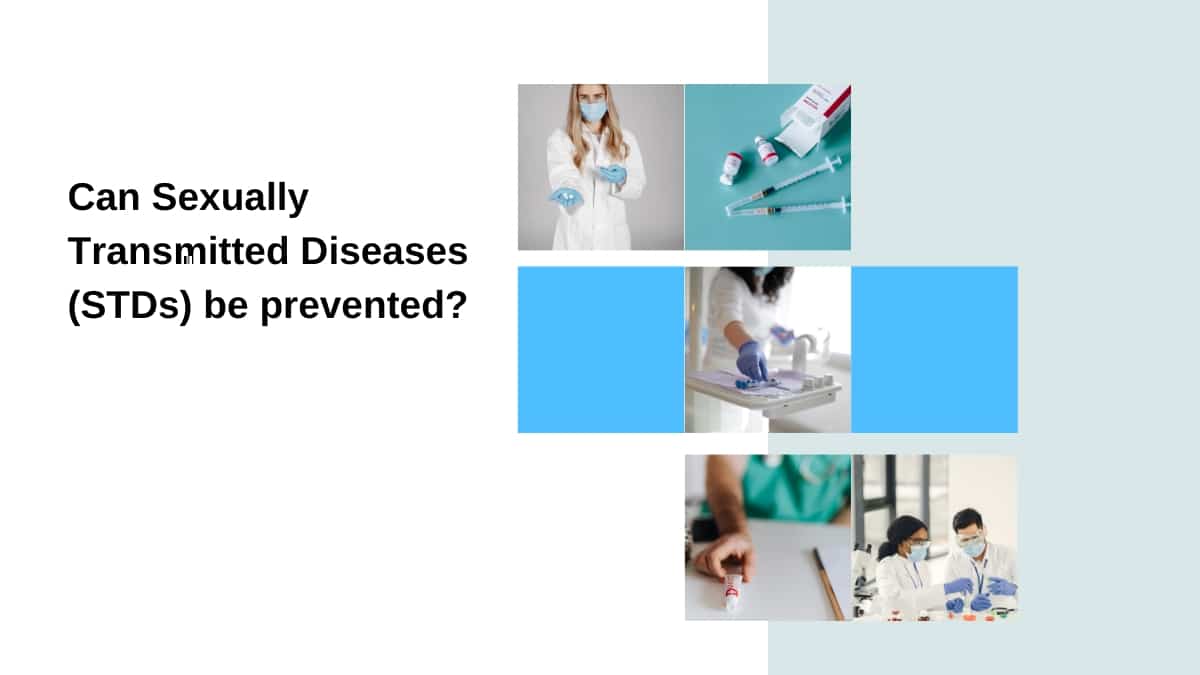 Can Sexually Transmitted Diseases (STDs) be prevented?